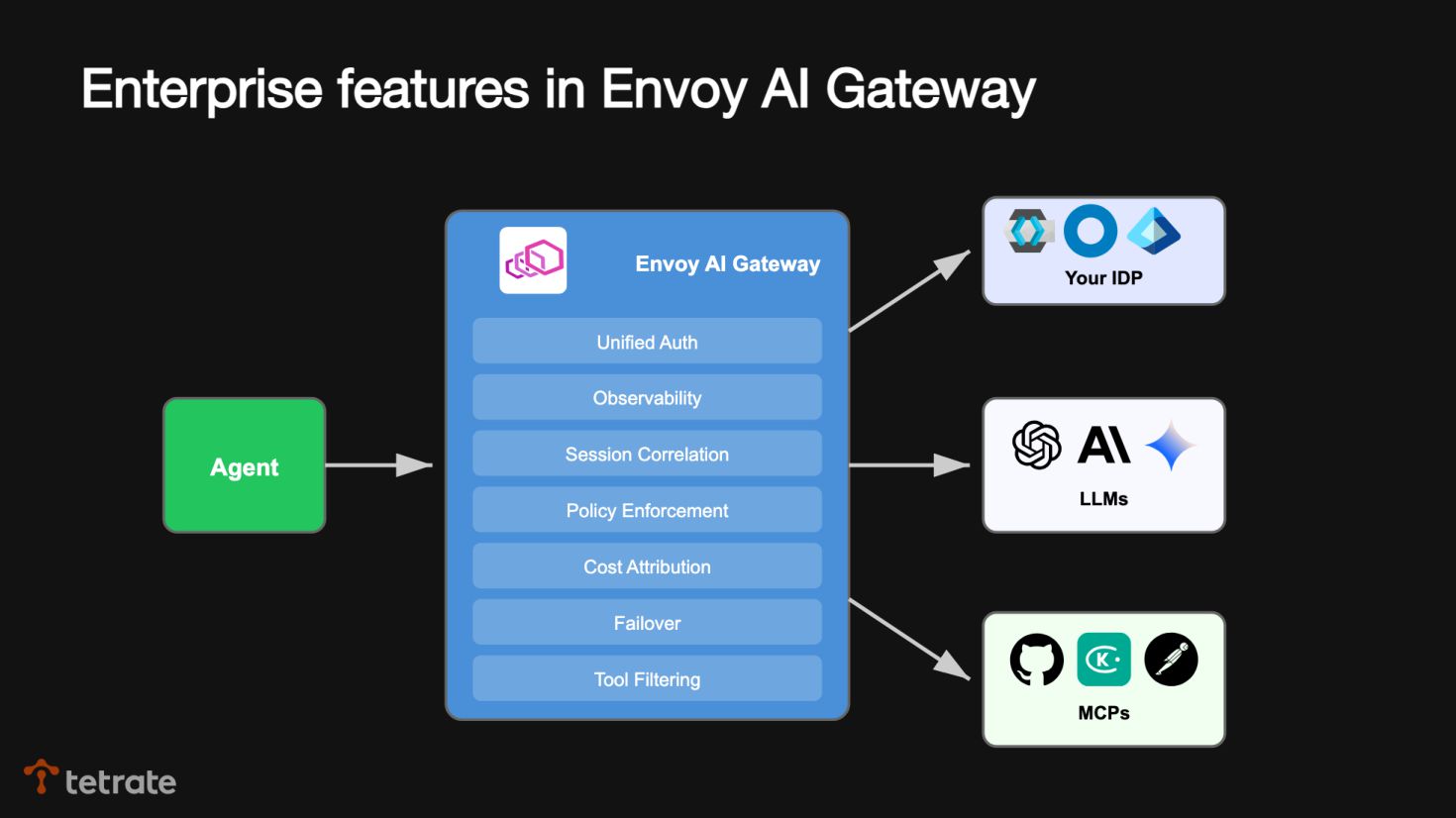 Enterprise features in Envoy AI Gateway

Agent

Envoy AI Gateway

Unified Auth

Observability

Session Correlation

Policy Enforcement

Cost Attribution

Failover

Tool Filtering

Your IDP

LLMs

MCPs

tetrate